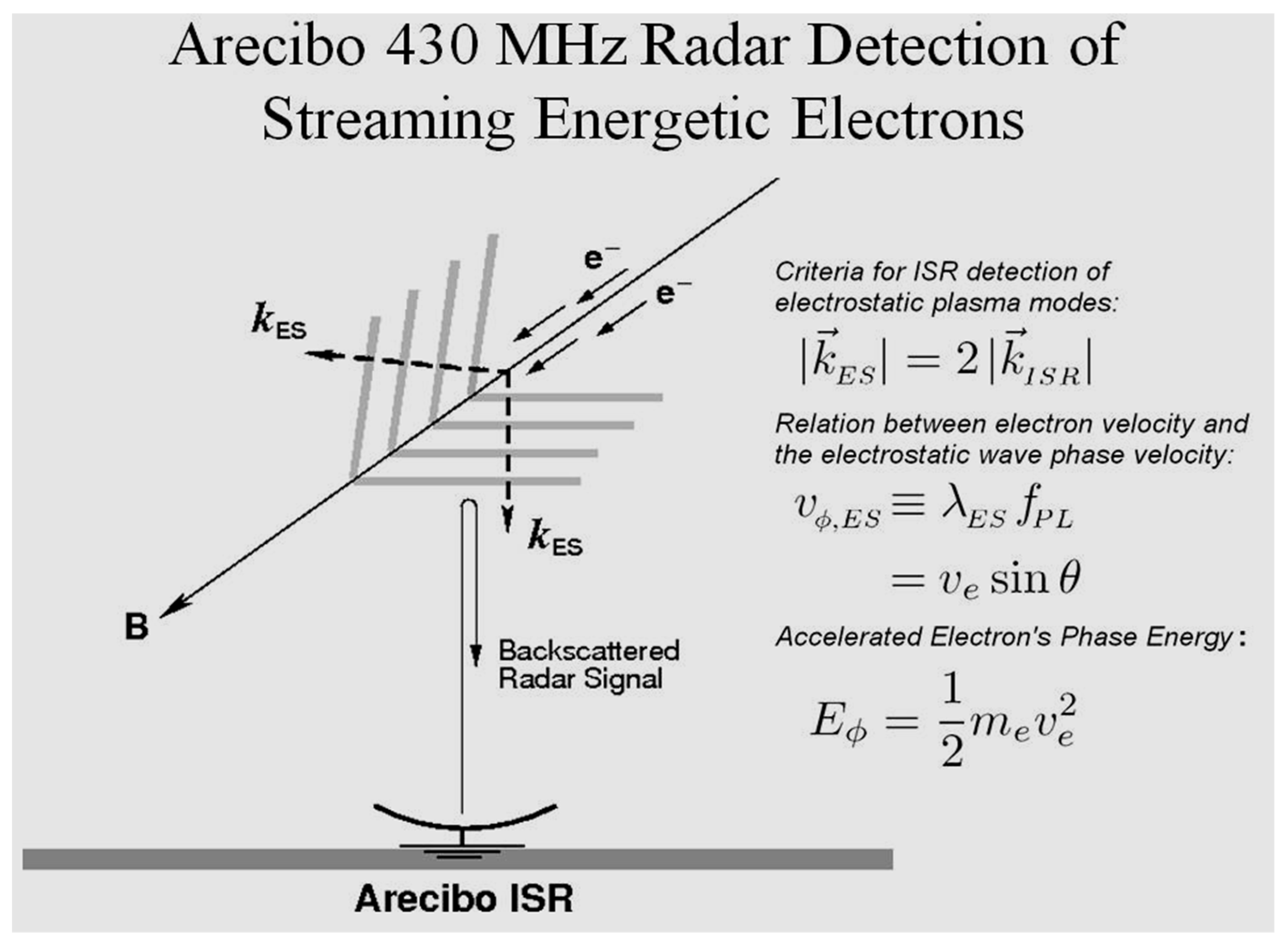 Arecibo 430 MHz Radar Detection of Streaming Energetic Electrons

$e^-$

$e^-$

$k_{ES}$

$k_{ES}$

B

Backscattered Radar Signal

Arecibo ISR

Criteria for ISR detection of electrostatic plasma modes:

$|\vec{k}_{ES}| = 2|\vec{k}_{ISR}|$

Relation between electron velocity and the electrostatic wave phase velocity:

$v_{\phi,ES} \equiv \lambda_{ES} f_{PL}$

$= v_e \sin\theta$

Accelerated Electron's Phase Energy:

$E_\phi = \frac{1}{2} m_e v_e^2$